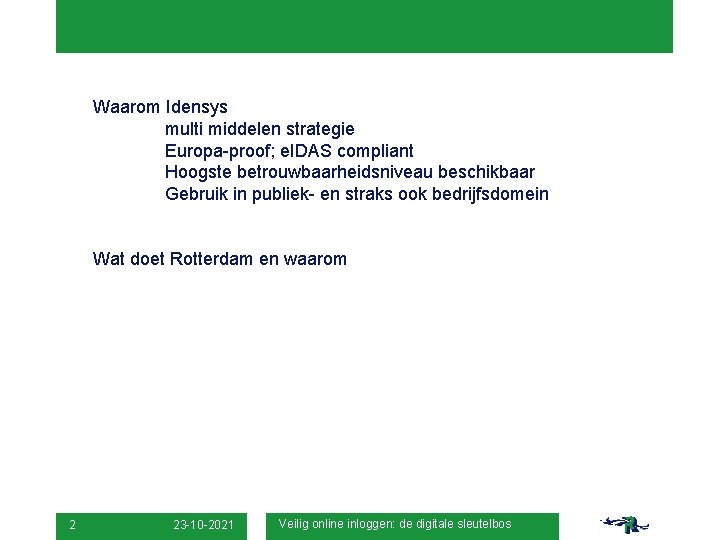 Waarom Idensys

multi middelen strategie

Europa-proof; eIDAS compliant

Hoogste betrouwbaarheidsniveau beschikbaar

Gebruik in publiek- en straks ook bedrijfsdomein

Wat doet Rotterdam en waarom

2

23-10-2021

Veilig online inloggen: de digitale sleutelbos